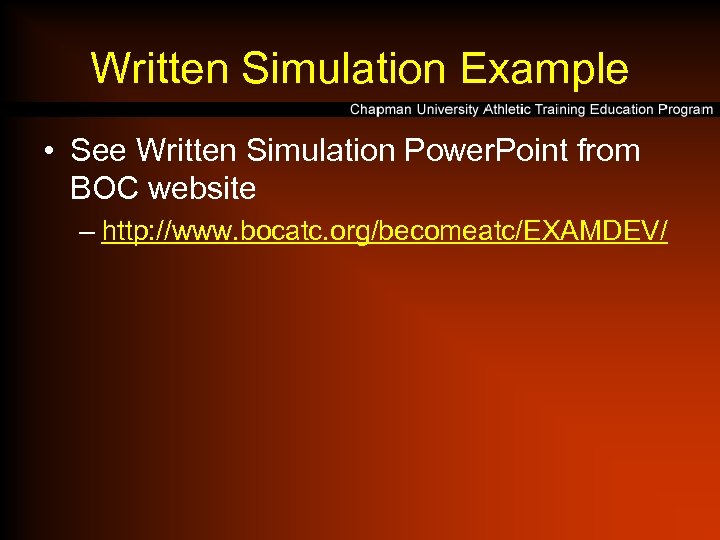 Written Simulation Example

Chapman University Athletic Training Education Program

• See Written Simulation PowerPoint from BOC website

– http://www.bocatc.org/becomeatc/EXAMDEV/